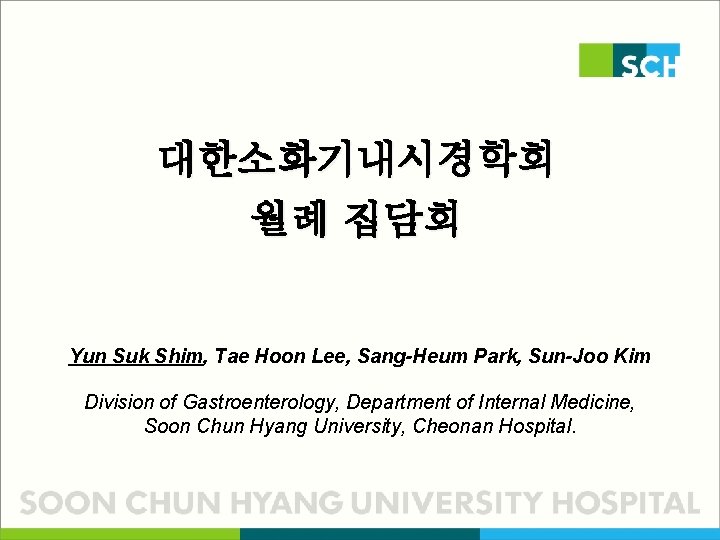 SCH

대한소화기내시경학회
월례 집담회

Yun Suk Shim, Tae Hoon Lee, Sang-Heum Park, Sun-Joo Kim

Division of Gastroenterology, Department of Internal Medicine,
Soon Chun Hyang University, Cheonan Hospital.

SOON CHUN HYANG UNIVERSITY HOSPITAL